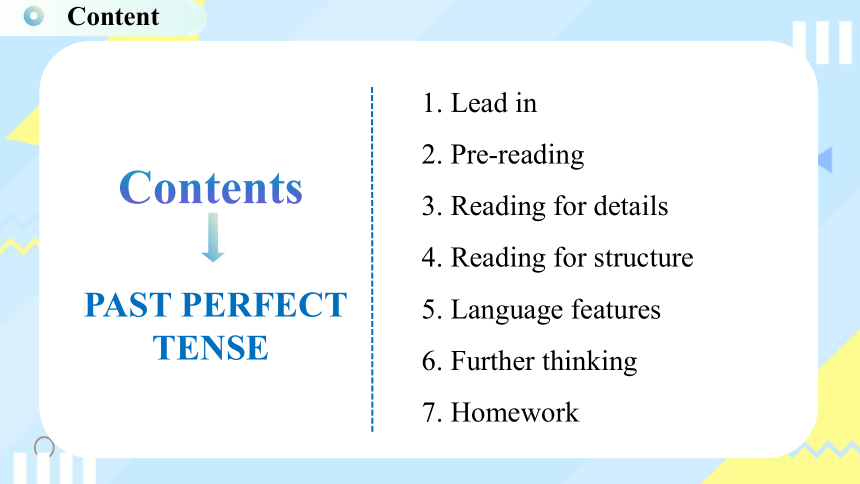 Content

Contents

PAST PERFECT TENSE

1. Lead in
2. Pre-reading
3. Reading for details
4. Reading for structure
5. Language features
6. Further thinking
7. Homework